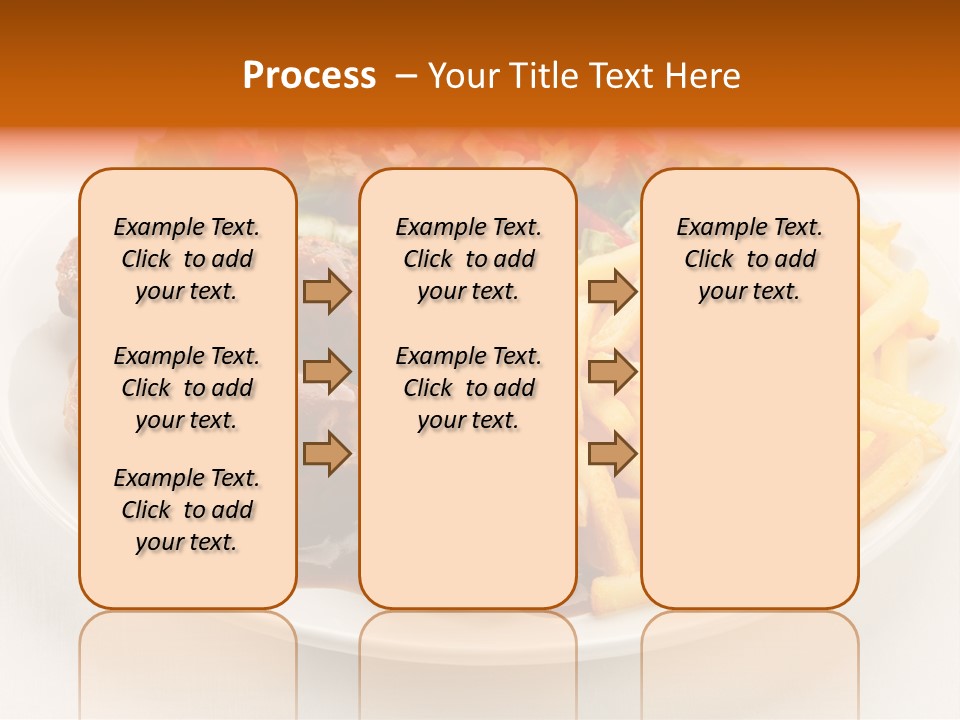 Process – Your Title Text Here

Example Text. Click to add your text.

Example Text. Click to add your text.

Example Text. Click to add your text.

Example Text. Click to add your text.

Example Text. Click to add your text.

Example Text. Click to add your text.